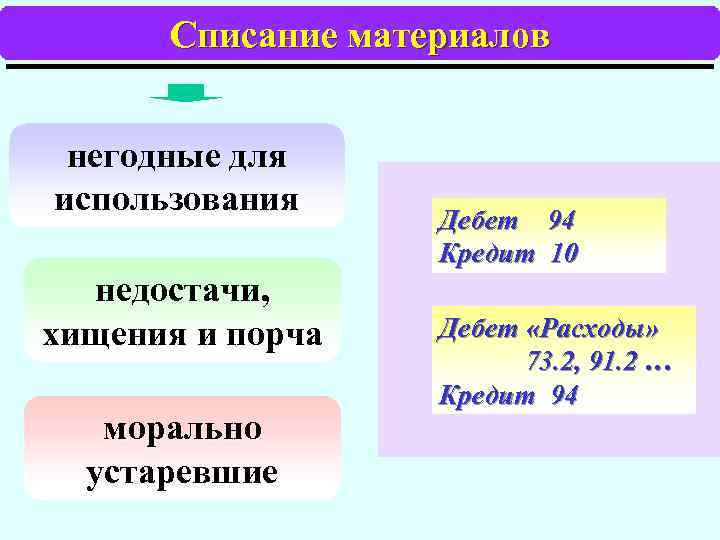 Списание материалов

негодные для использования

недостачи, хищения и порча

морально устаревшие

Дебет 94
Кредит 10

Дебет «Расходы»
73.2, 91.2 …
Кредит 94